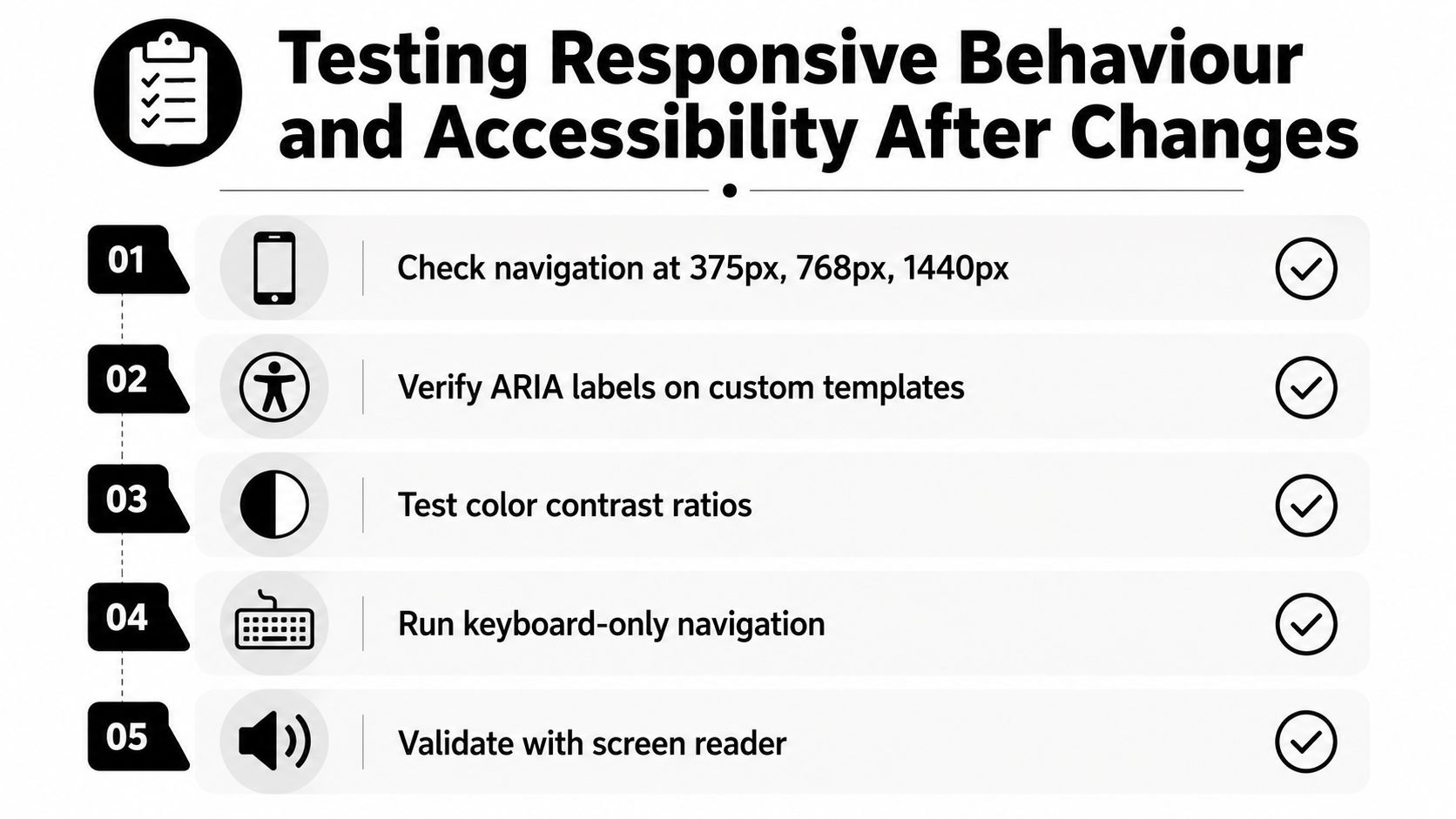 Testing Responsive Behaviour and Accessibility After Changes

01 Check navigation at 375px, 768px, 1440px

02 Verify ARIA labels on custom templates

03 Test color contrast ratios

04 Run keyboard-only navigation

05 Validate with screen reader